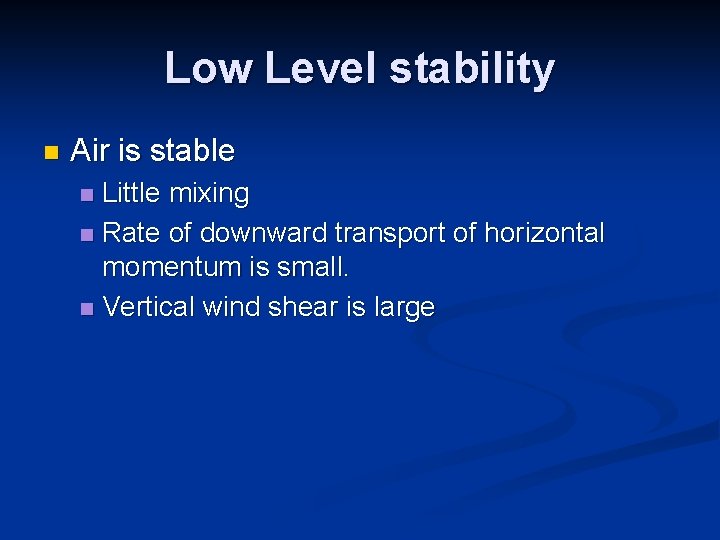 Low Level stability

- Air is stable
  - Little mixing
  - Rate of downward transport of horizontal momentum is small.
  - Vertical wind shear is large